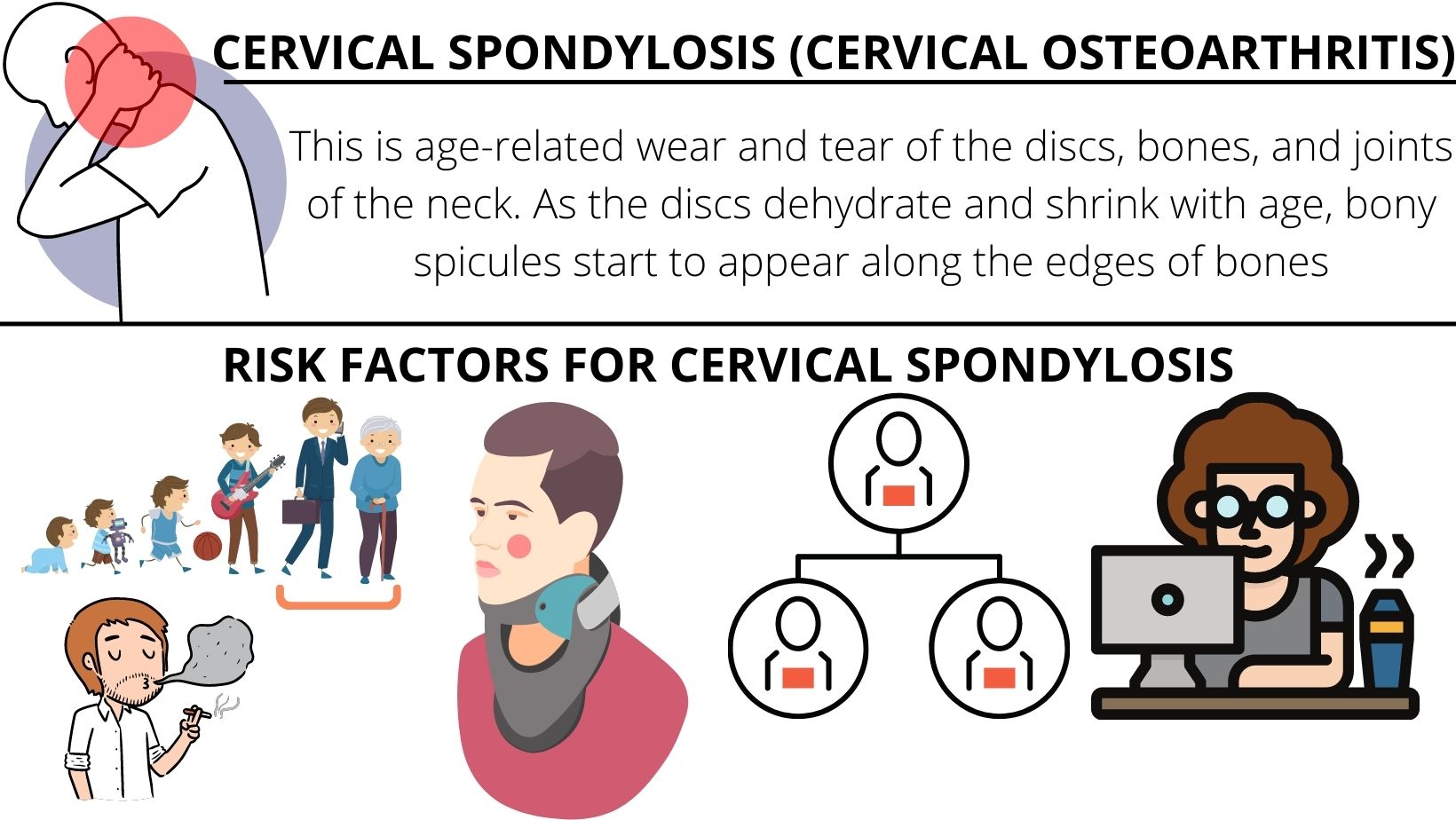 CERVICAL SPONDYLOSIS (CERVICAL OSTEOARTHRITIS)

This is age-related wear and tear of the discs, bones, and joints of the neck. As the discs dehydrate and shrink with age, bony spicules start to appear along the edges of bones

RISK FACTORS FOR CERVICAL SPONDYLOSIS